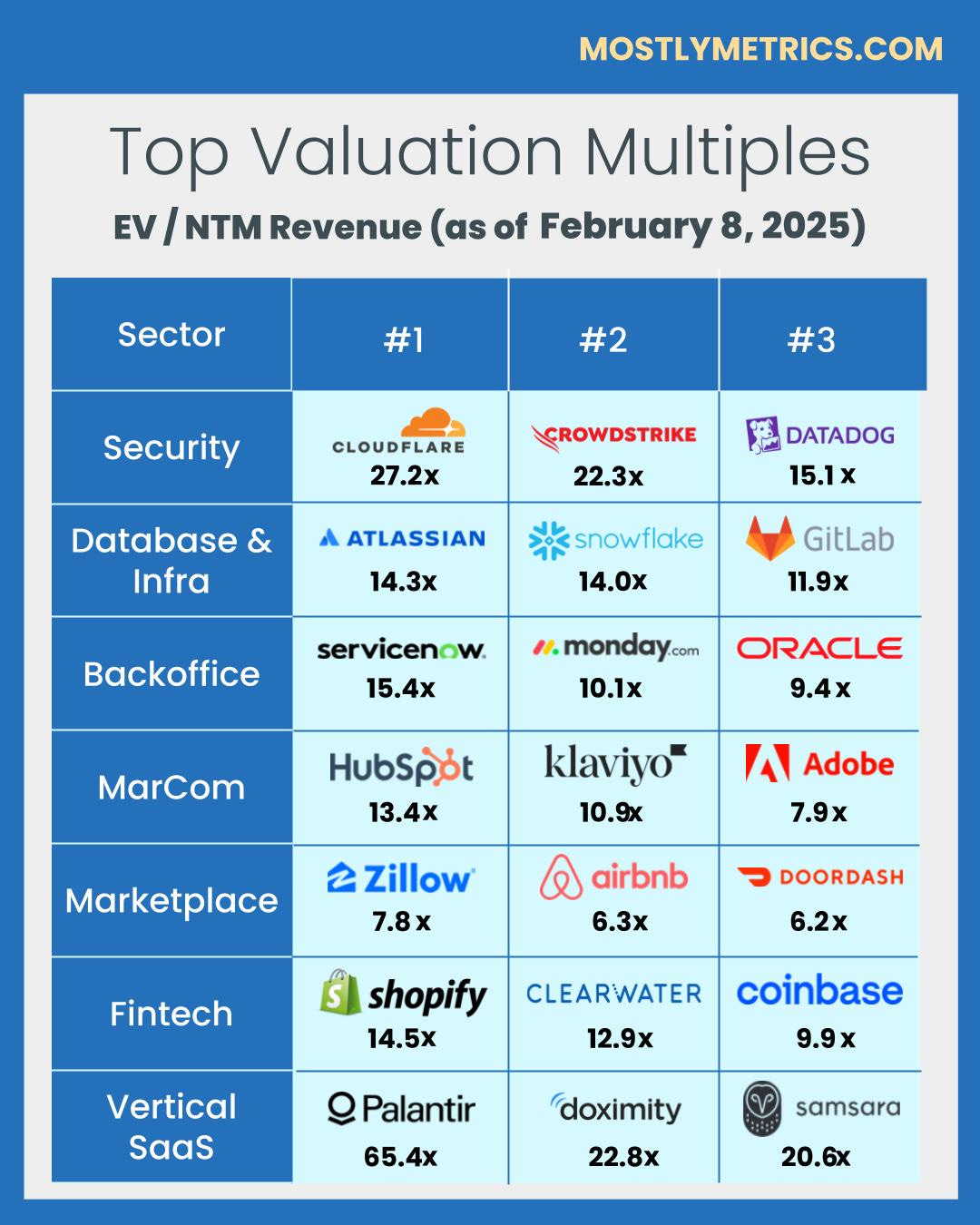 MOSTLYMETRICS.COM

Top Valuation Multiples

EV / NTM Revenue (as of February 8, 2025)

| Sector | #1 | #2 | #3 |
|---|---|---|---|
| Security | CLOUDFLARE 27.2x | CROWDSTRIKE 22.3x | DATADOG 15.1 x |
| Database & Infra | ATLASSIAN 14.3x | snowflake 14.0x | GitLab 11.9x |
| Backoffice | servicenow. 15.4x | monday.com 10.1x | ORACLE 9.4 x |
| MarCom | HubSpot 13.4x | klaviyo 10.9x | Adobe 7.9 x |
| Marketplace | Zillow 7.8 x | airbnb 6.3x | DOORDASH 6.2 x |
| Fintech | shopify 14.5x | CLEARWATER 12.9x | coinbase 9.9 x |
| Vertical SaaS | Palantir 65.4x | doximity 22.8x | samsara 20.6x |